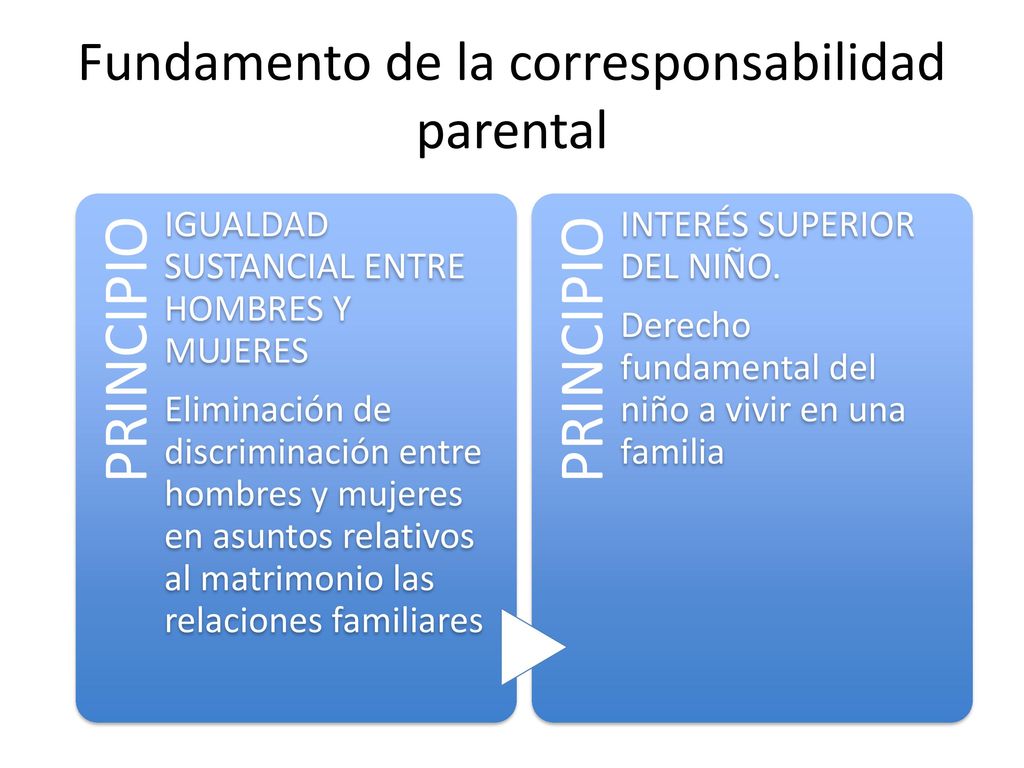 Fundamento de la corresponsabilidad parental

PRINCIPIO

IGUALDAD SUSTANCIAL ENTRE HOMBRES Y MUJERES

Eliminación de discriminación entre hombres y mujeres en asuntos relativos al matrimonio las relaciones familiares

PRINCIPIO

INTERÉS SUPERIOR DEL NIÑO.

Derecho fundamental del niño a vivir en una familia